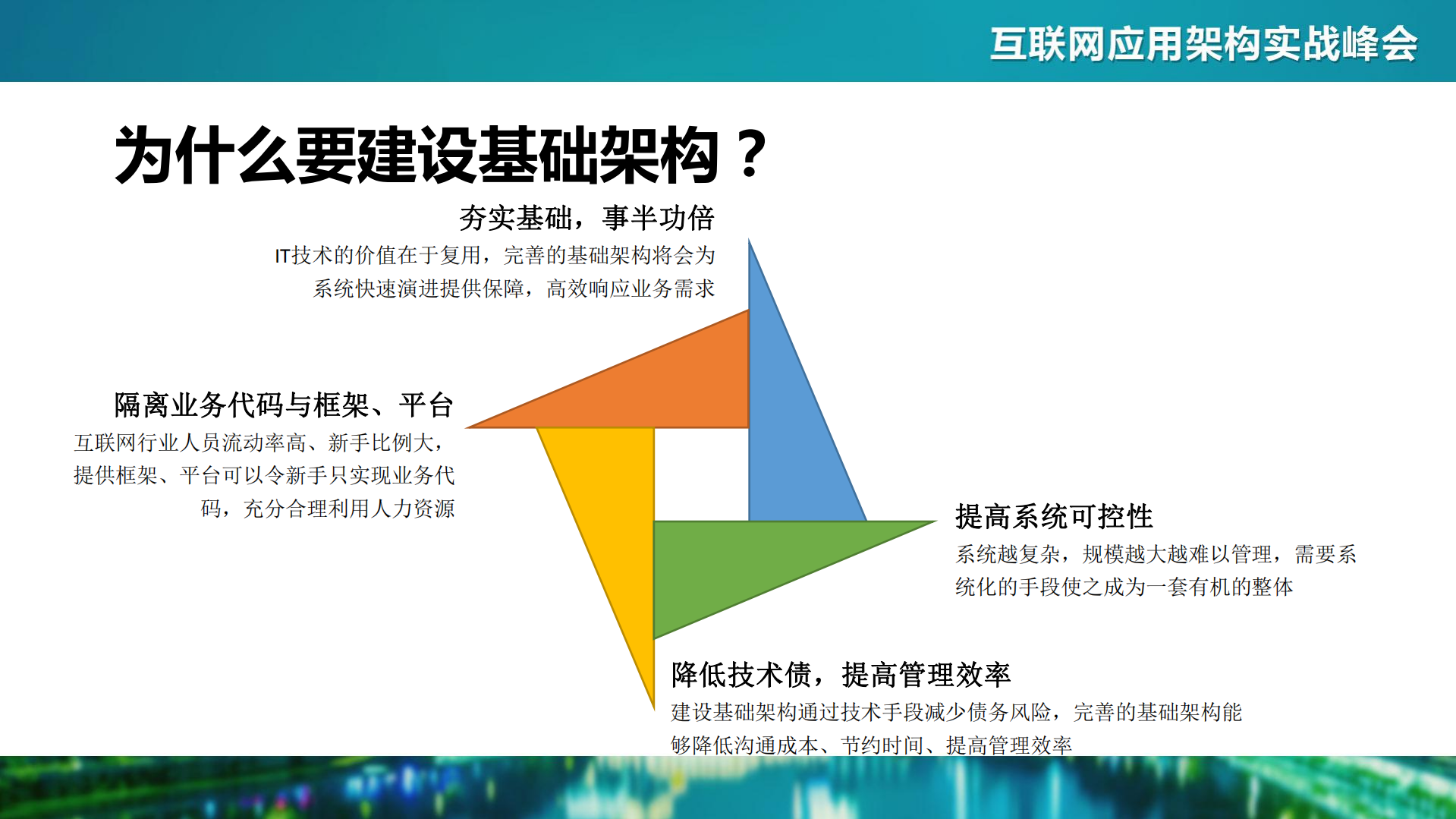 互联网应用架构实战峰会

为什么要建设基础架构？

夯实基础，事半功倍

IT技术的价值在于复用，完善的基础架构将会为系统快速演进提供保障，高效响应业务需求

隔离业务代码与框架、平台

互联网行业人员流动率高、新手比例大，提供框架、平台可以令新手只实现业务代码，充分合理利用人力资源

提高系统可控性

系统越复杂，规模越大越难以管理，需要系统化的手段使之成为一套有机的整体

降低技术债，提高管理效率

建设基础架构通过技术手段减少债务风险，完善的基础架构能够降低沟通成本、节约时间、提高管理效率